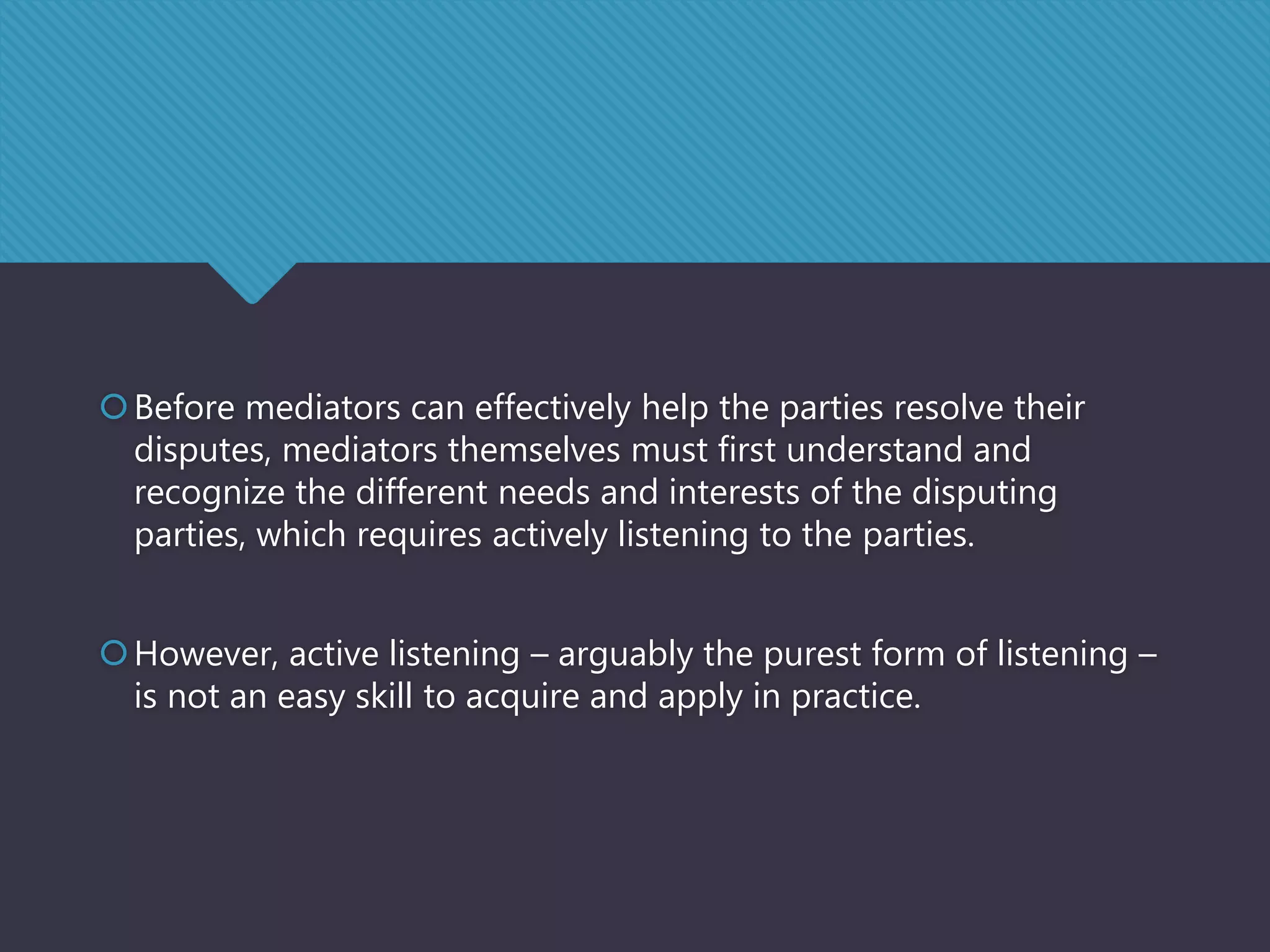 Before mediators can effectively help the parties resolve their disputes, mediators themselves must first understand and recognize the different needs and interests of the disputing parties, which requires actively listening to the parties.

However, active listening – arguably the purest form of listening – is not an easy skill to acquire and apply in practice.